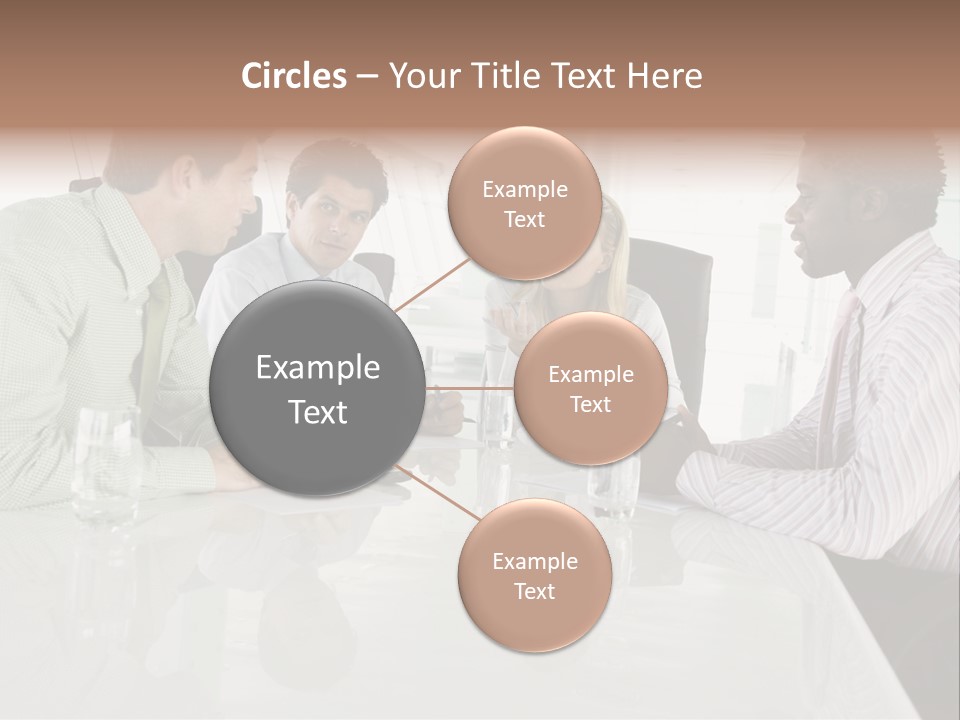 Circles – Your Title Text Here

Example Text

Example Text

Example Text

Example Text